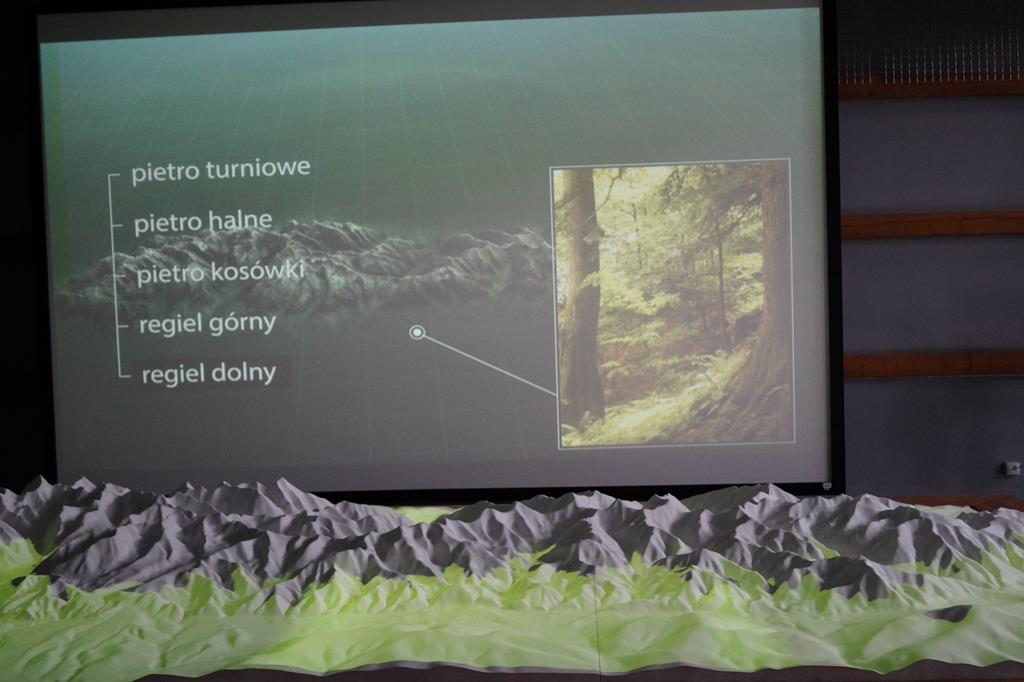 pietro turniowe
pietro halne
pietro kosówki
regiel górny
regiel dolny